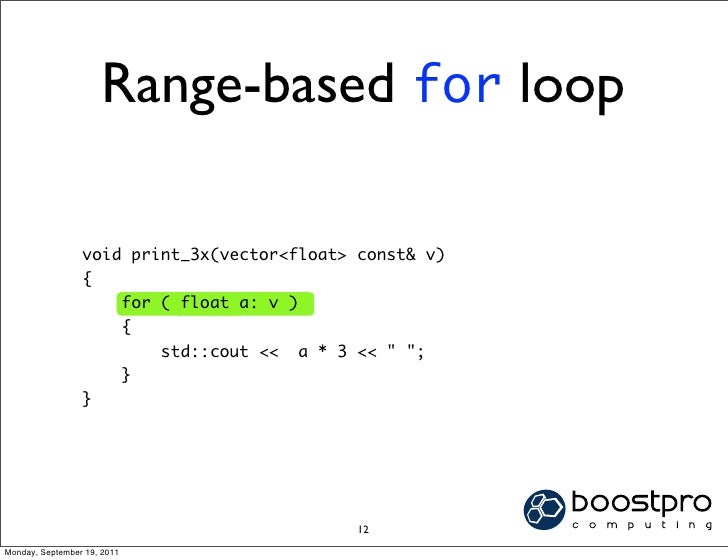 Range-based for loop

void print_3x(vector<float> const& v)
{
    for ( float a: v )
    {
        std::cout <<  a * 3 << " ";
    }
}

12

boostpro
computing

Monday, September 19, 2011